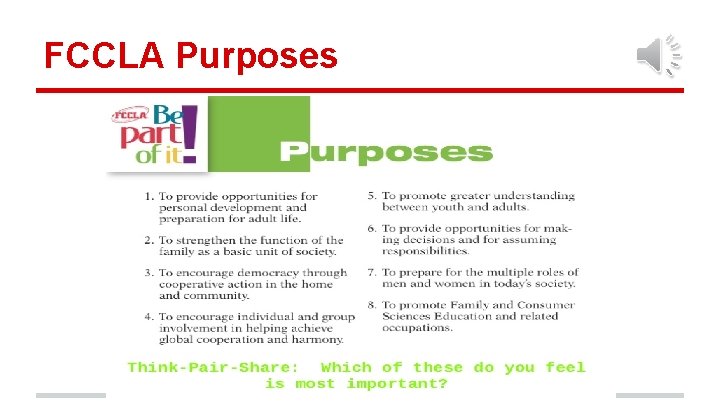 FCCLA Purposes

FCCLA Be part of it!

Purposes

1. To provide opportunities for personal development and preparation for adult life.

2. To strengthen the function of the family as a basic unit of society.

3. To encourage democracy through cooperative action in the home and community.

4. To encourage individual and group involvement in helping achieve global cooperation and harmony.

5. To promote greater understanding between youth and adults.

6. To provide opportunities for making decisions and for assuming responsibilities.

7. To prepare for the multiple roles of men and women in today's society.

8. To promote Family and Consumer Sciences Education and related occupations.

Think-Pair-Share: Which of these do you feel is most important?